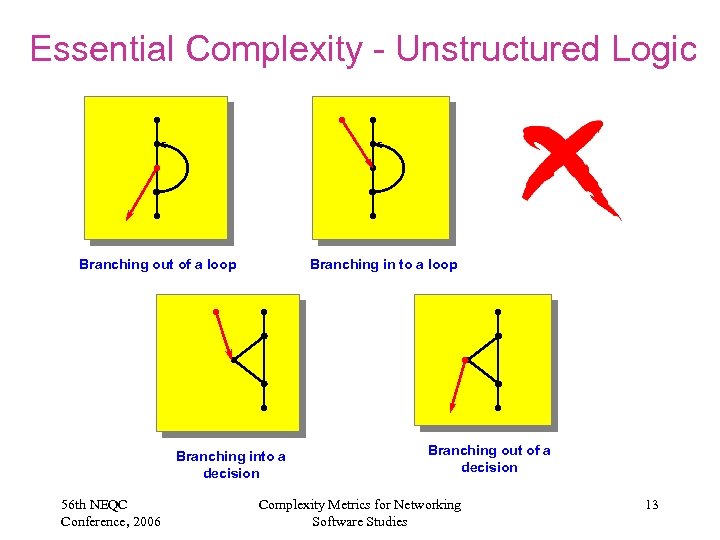 Essential Complexity - Unstructured Logic

Branching out of a loop

Branching in to a loop

Branching into a decision

Branching out of a decision

56th NEQC Conference, 2006

Complexity Metrics for Networking Software Studies

13